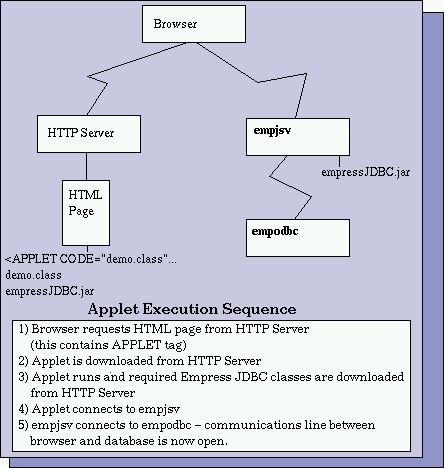 Browser

HTTP Server

empjsv

empressJDBC.jar

HTML Page

empodbc

<APPLET CODE="demo.class"...
demo.class
empressJDBC.jar

Applet Execution Sequence

1) Browser requests HTML page from HTTP Server (this contains APPLET tag)
2) Applet is downloaded from HTTP Server
3) Applet runs and required Empress JDBC classes are downloaded from HTTP Server
4) Applet connects to empjsv
5) empjsv connects to empodbc – communications line between browser and database is now open.